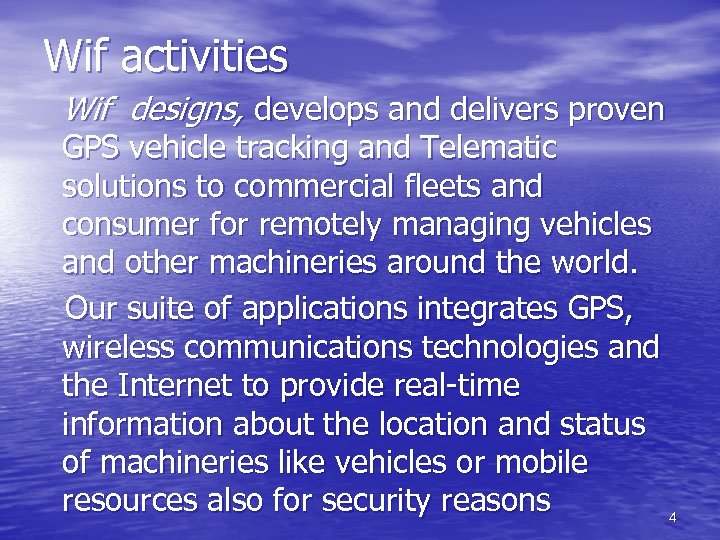 Wif activities

Wif designs, develops and delivers proven GPS vehicle tracking and Telematic solutions to commercial fleets and consumer for remotely managing vehicles and other machineries around the world.

Our suite of applications integrates GPS, wireless communications technologies and the Internet to provide real-time information about the location and status of machineries like vehicles or mobile resources also for security reasons

4